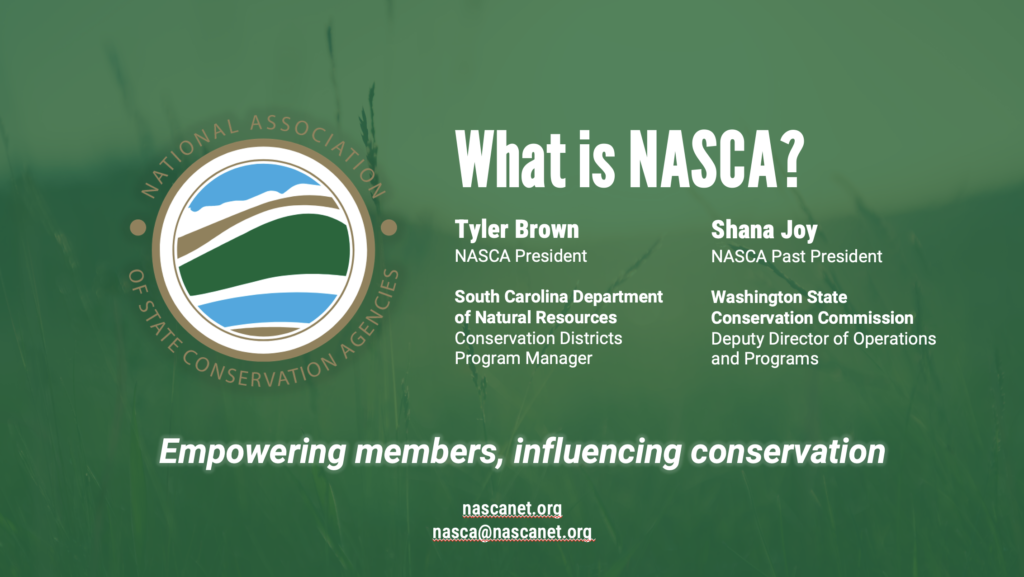 NATIONAL ASSOCIATION OF STATE CONSERVATION AGENCIES

What is NASCA?

Tyler Brown
NASCA President

South Carolina Department of Natural Resources
Conservation Districts Program Manager

Shana Joy
NASCA Past President

Washington State Conservation Commission
Deputy Director of Operations and Programs

Empowering members, influencing conservation

nascanet.org
nasca@nascanet.org